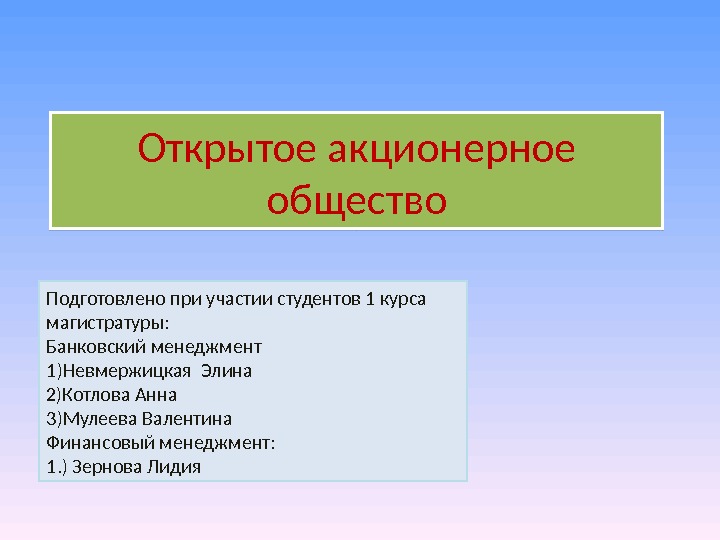 Открытое акционерное общество

Подготовлено при участии студентов 1 курса магистратуры:
Банковский менеджмент
1)Невмержицкая Элина
2)Котлова Анна
3)Мулеева Валентина
Финансовый менеджмент:
1.) Зернова Лидия